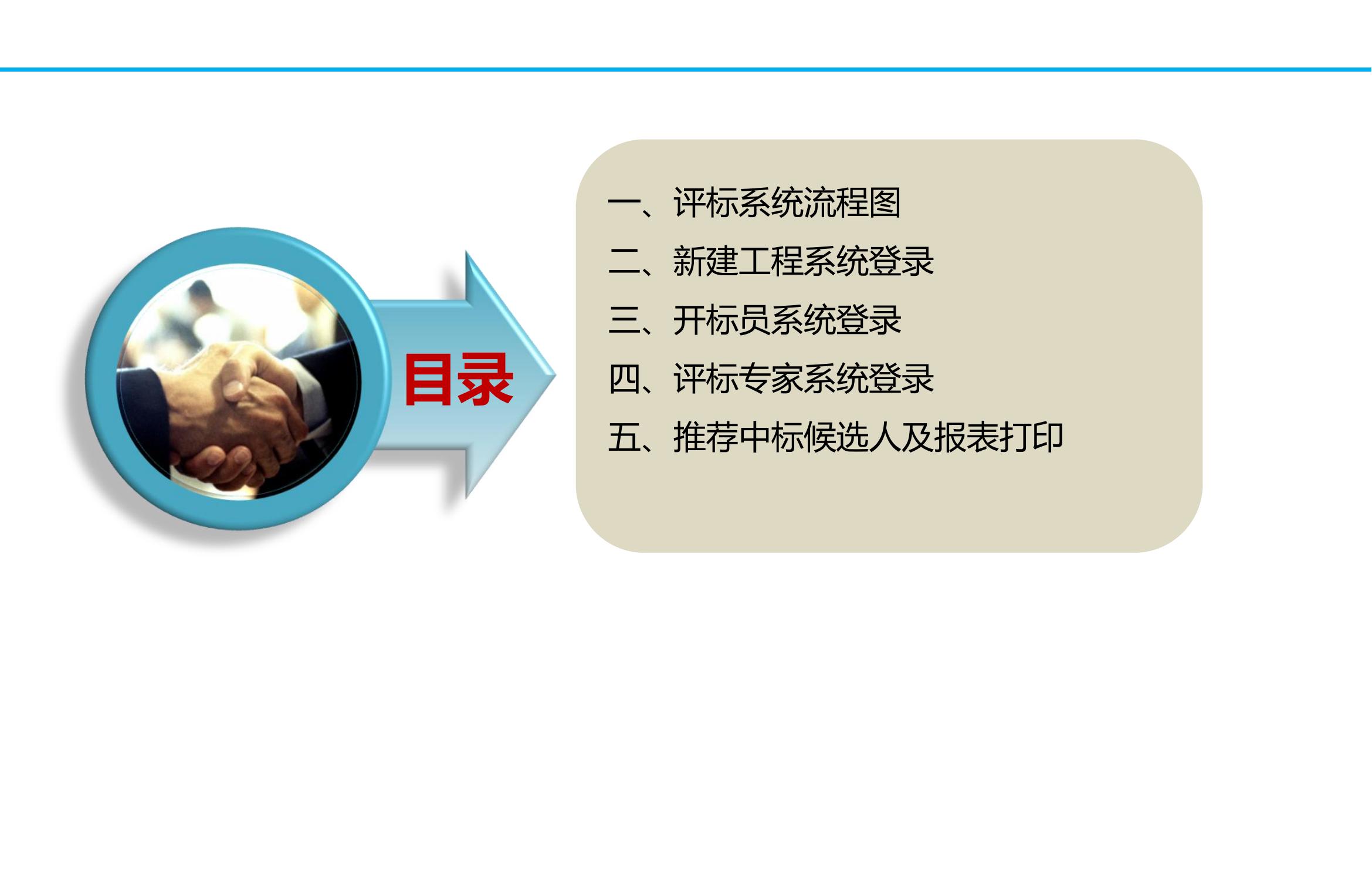 目录

一、评标系统流程图

二、新建工程系统登录

三、开标员系统登录

四、评标专家系统登录

五、推荐中标候选人及报表打印